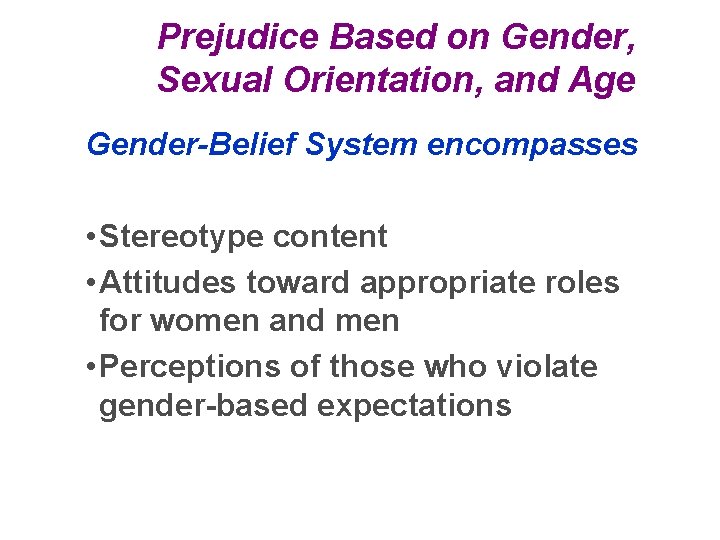 Prejudice Based on Gender, Sexual Orientation, and Age

Gender-Belief System encompasses

•Stereotype content
•Attitudes toward appropriate roles for women and men
•Perceptions of those who violate gender-based expectations